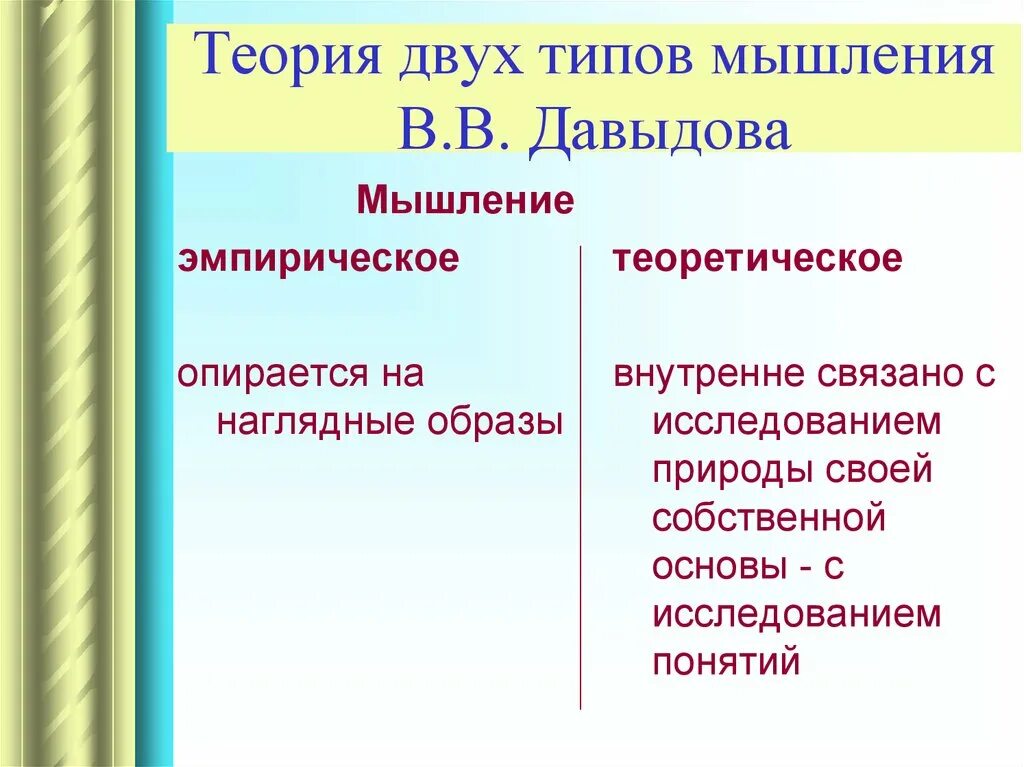 Теория двух типов мышления В.В. Давыдова

Мышление

эмпирическое

опирается на наглядные образы

теоретическое

внутренне связано с исследованием природы своей собственной основы - с исследованием понятий